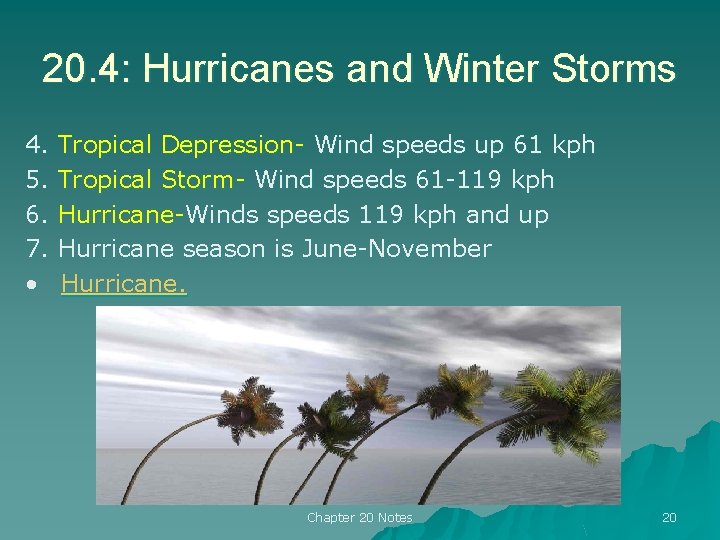 20.4: Hurricanes and Winter Storms

4. Tropical Depression- Wind speeds up 61 kph
5. Tropical Storm- Wind speeds 61-119 kph
6. Hurricane-Winds speeds 119 kph and up
7. Hurricane season is June-November
• Hurricane.

Chapter 20 Notes

20